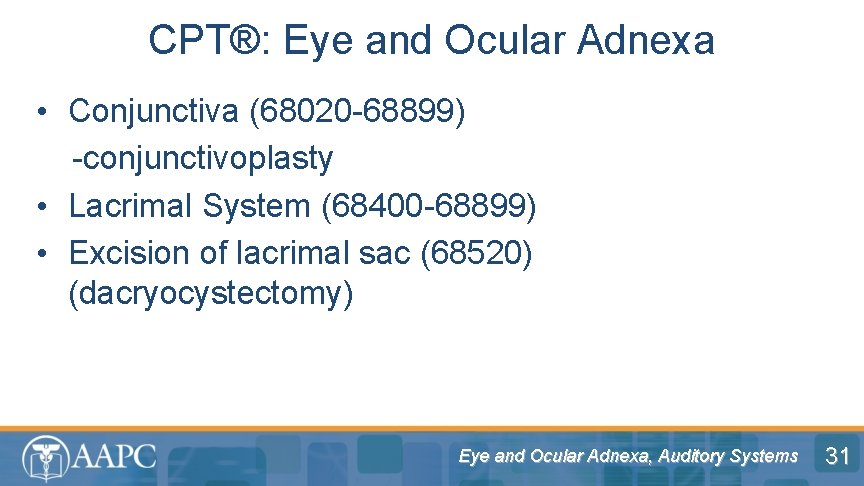 CPT®: Eye and Ocular Adnexa

• Conjunctiva (68020-68899)
-conjunctivoplasty
• Lacrimal System (68400-68899)
• Excision of lacrimal sac (68520) (dacryocystectomy)

AAPC

Eye and Ocular Adnexa, Auditory Systems

31